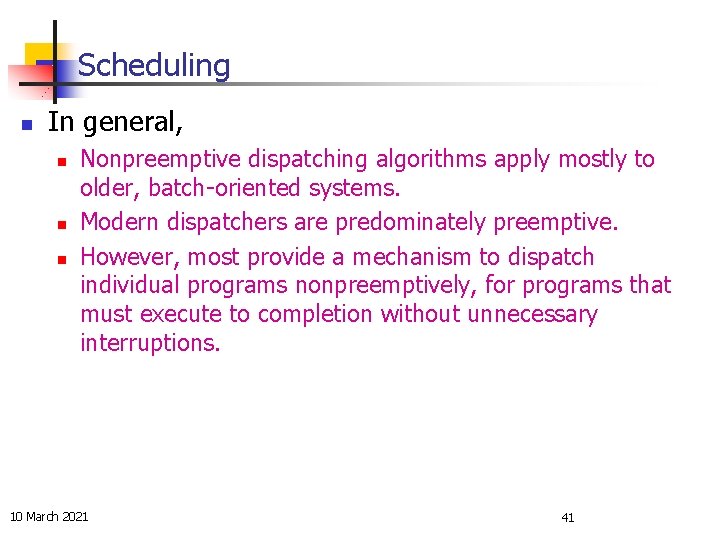 Scheduling

In general,

Nonpreemptive dispatching algorithms apply mostly to older, batch-oriented systems.

Modern dispatchers are predominately preemptive.

However, most provide a mechanism to dispatch individual programs nonpreemptively, for programs that must execute to completion without unnecessary interruptions.

10 March 2021

41